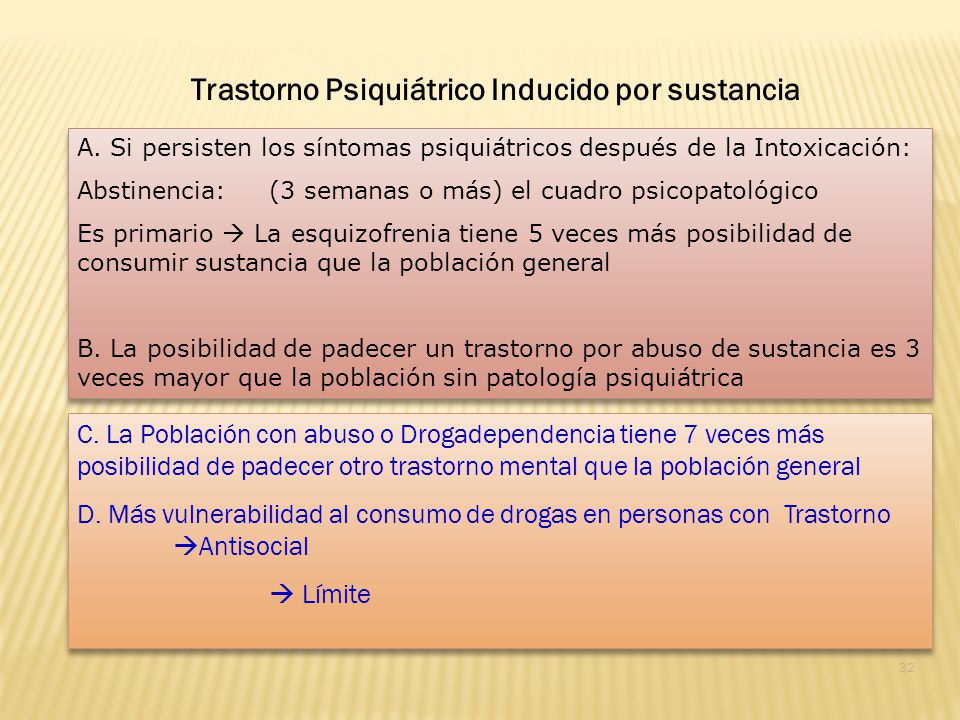 Trastorno Psiquiátrico Inducido por sustancia

A. Si persisten los síntomas psiquiátricos después de la Intoxicación:

Abstinencia: (3 semanas o más) el cuadro psicopatológico

Es primario → La esquizofrenia tiene 5 veces más posibilidad de consumir sustancia que la población general

B. La posibilidad de padecer un trastorno por abuso de sustancia es 3 veces mayor que la población sin patología psiquiátrica

C. La Población con abuso o Drogadependencia tiene 7 veces más posibilidad de padecer otro trastorno mental que la población general

D. Más vulnerabilidad al consumo de drogas en personas con Trastorno
→Antisocial

→ Límite

32